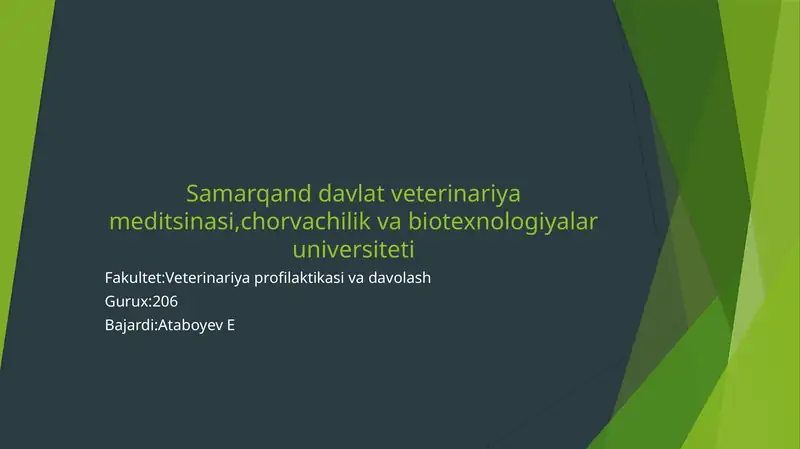 Samarqand davlat veterinariya meditsinasi,chorvachilik va biotexnologiyalar universiteti

Fakultet:Veterinariya profilaktikasi va davolash
Gurux:206
Bajardi:Ataboyev E